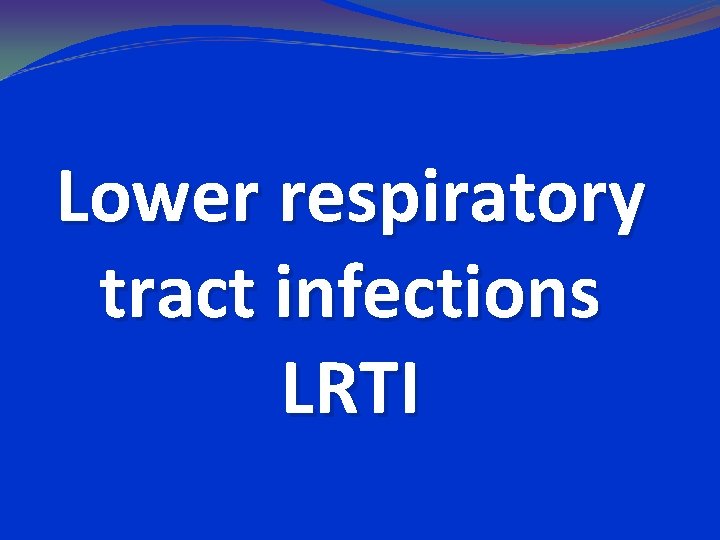 Lower respiratory tract infections LRTI